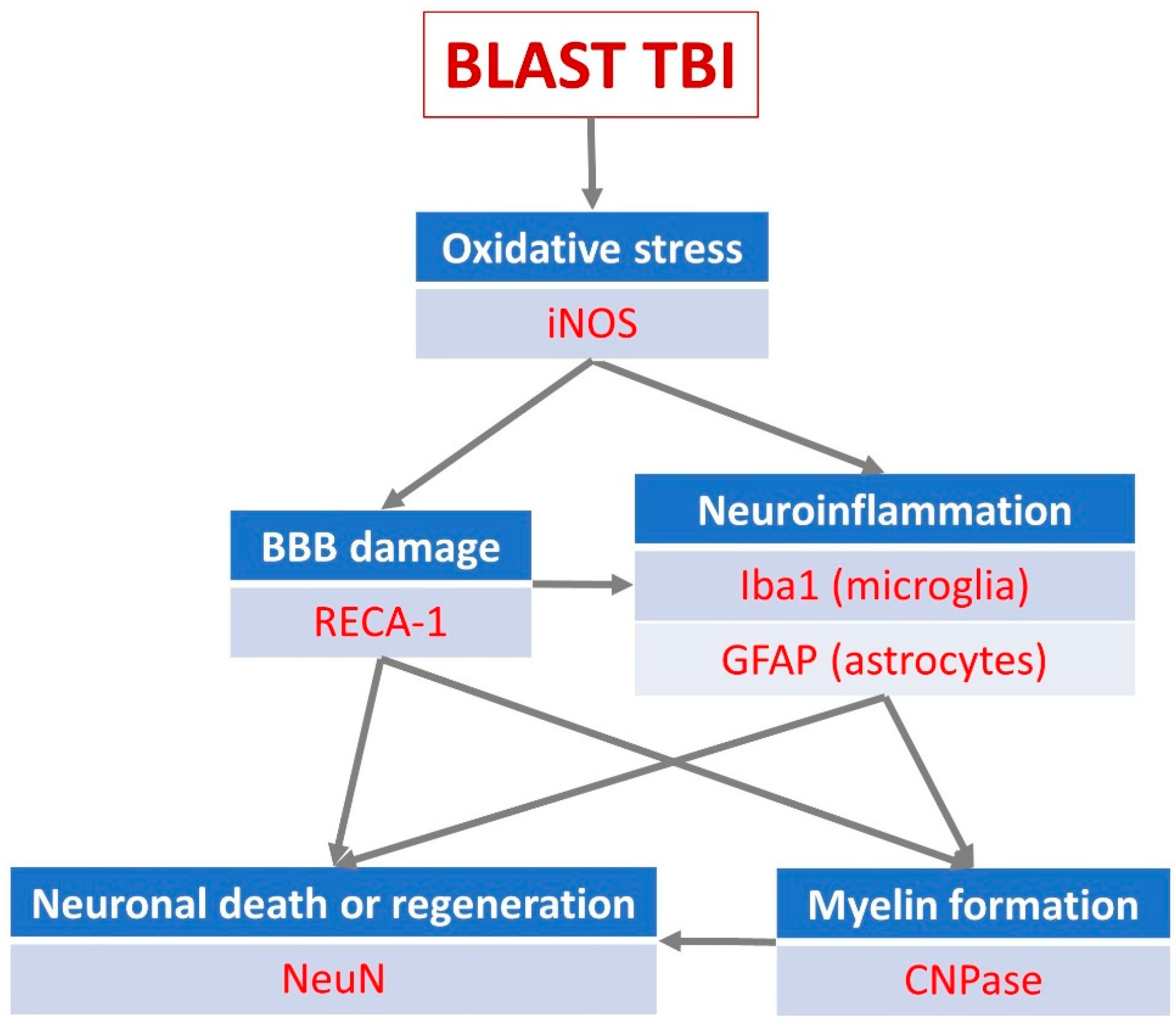 BLAST TBI

Oxidative stress

iNOS

BBB damage

RECA-1

Neuroinflammation

Iba1 (microglia)

GFAP (astrocytes)

Neuronal death or regeneration

NeuN

Myelin formation

CNPase